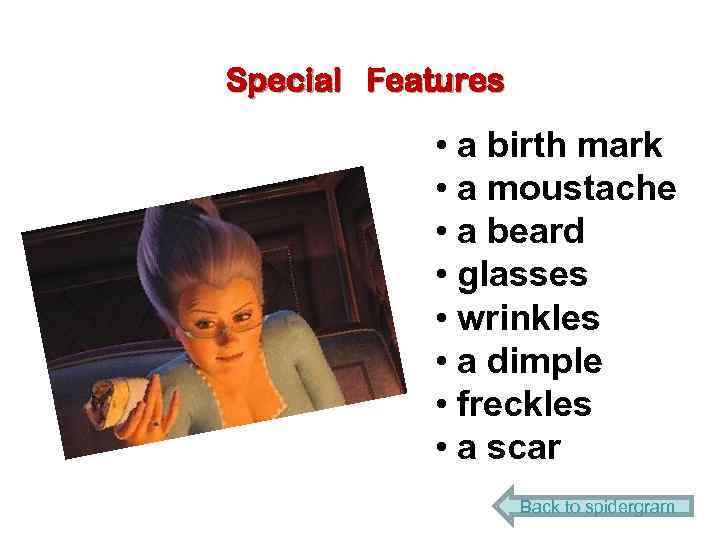 Special Features

• a birth mark
• a moustache
• a beard
• glasses
• wrinkles
• a dimple
• freckles
• a scar

Back to spidergram